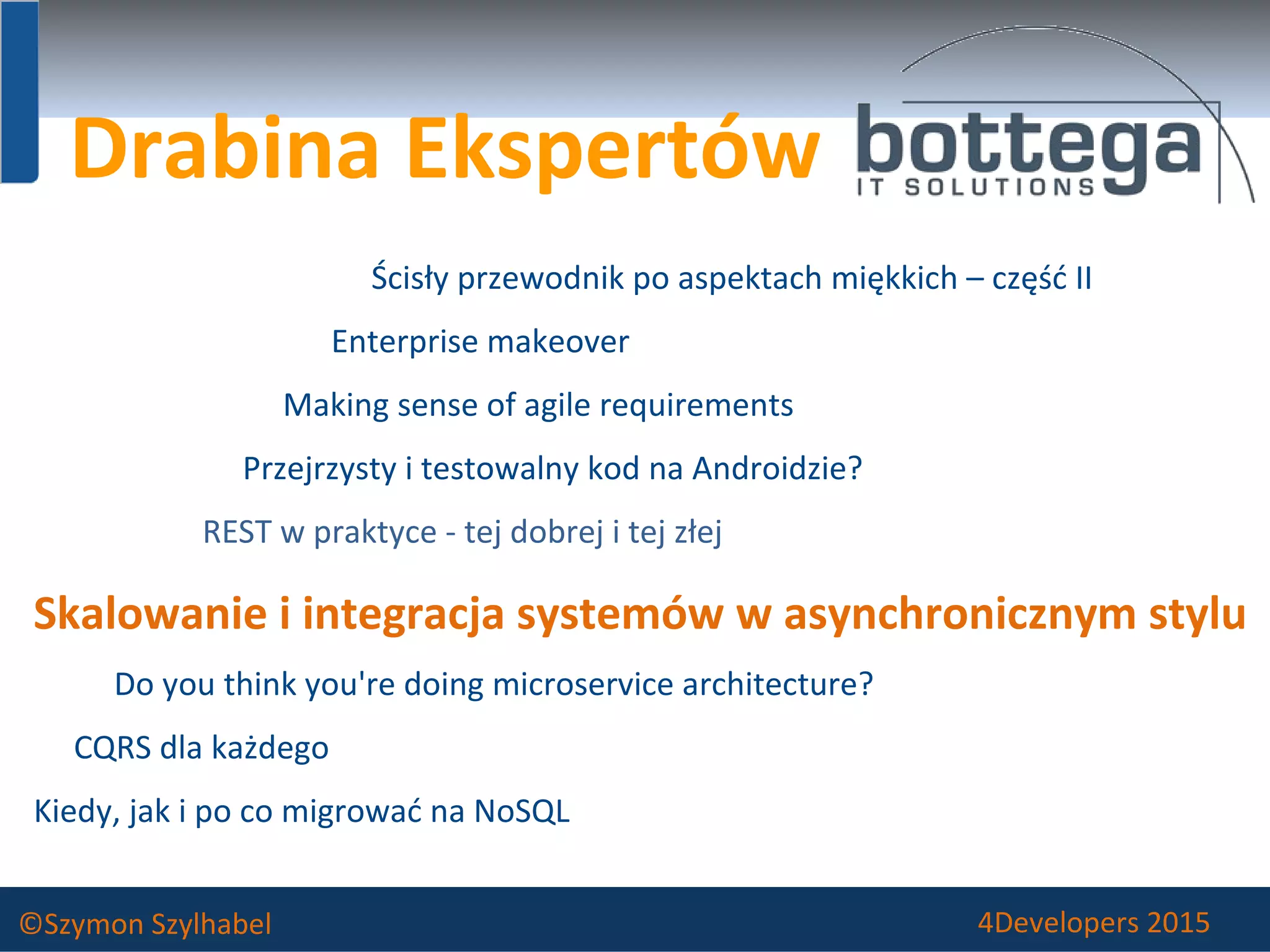 Drabina Ekspertów

bottega
IT SOLUTIONS

Ścisły przewodnik po aspektach miękkich – część II

Enterprise makeover

Making sense of agile requirements

Przejrzysty i testowalny kod na Androidzie?

REST w praktyce - tej dobrej i tej złej

Skalowanie i integracja systemów w asynchronicznym stylu

Do you think you're doing microservice architecture?

CQRS dla każdego

Kiedy, jak i po co migrować na NoSQL

©Szymon Szylhabel

4Developers 2015